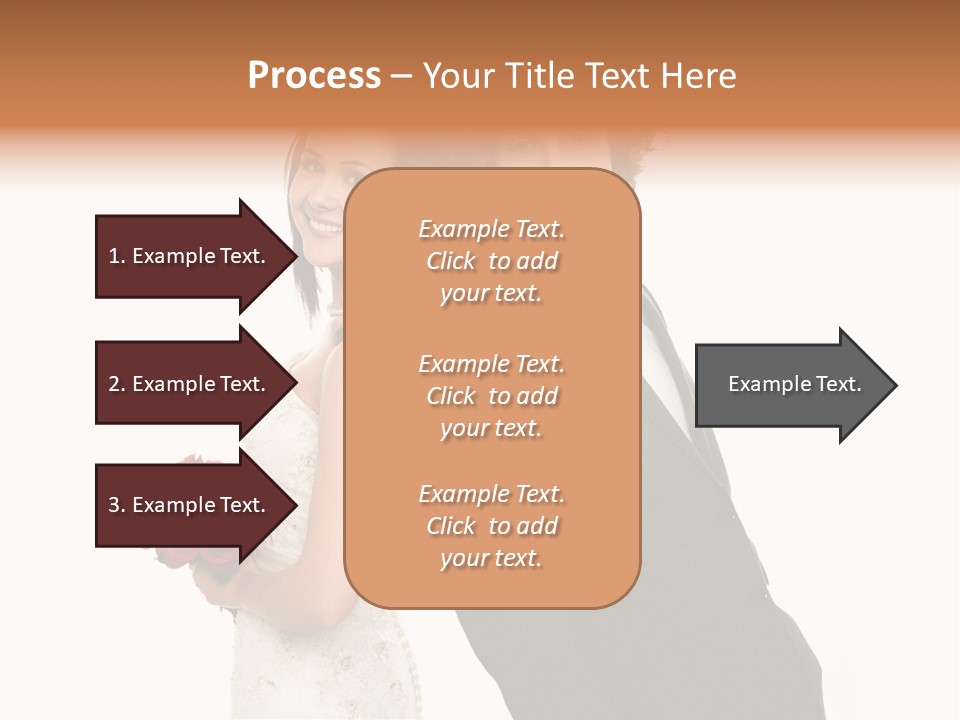 Process – Your Title Text Here

1. Example Text.

2. Example Text.

3. Example Text.

Example Text. Click to add your text.

Example Text. Click to add your text.

Example Text. Click to add your text.

Example Text.